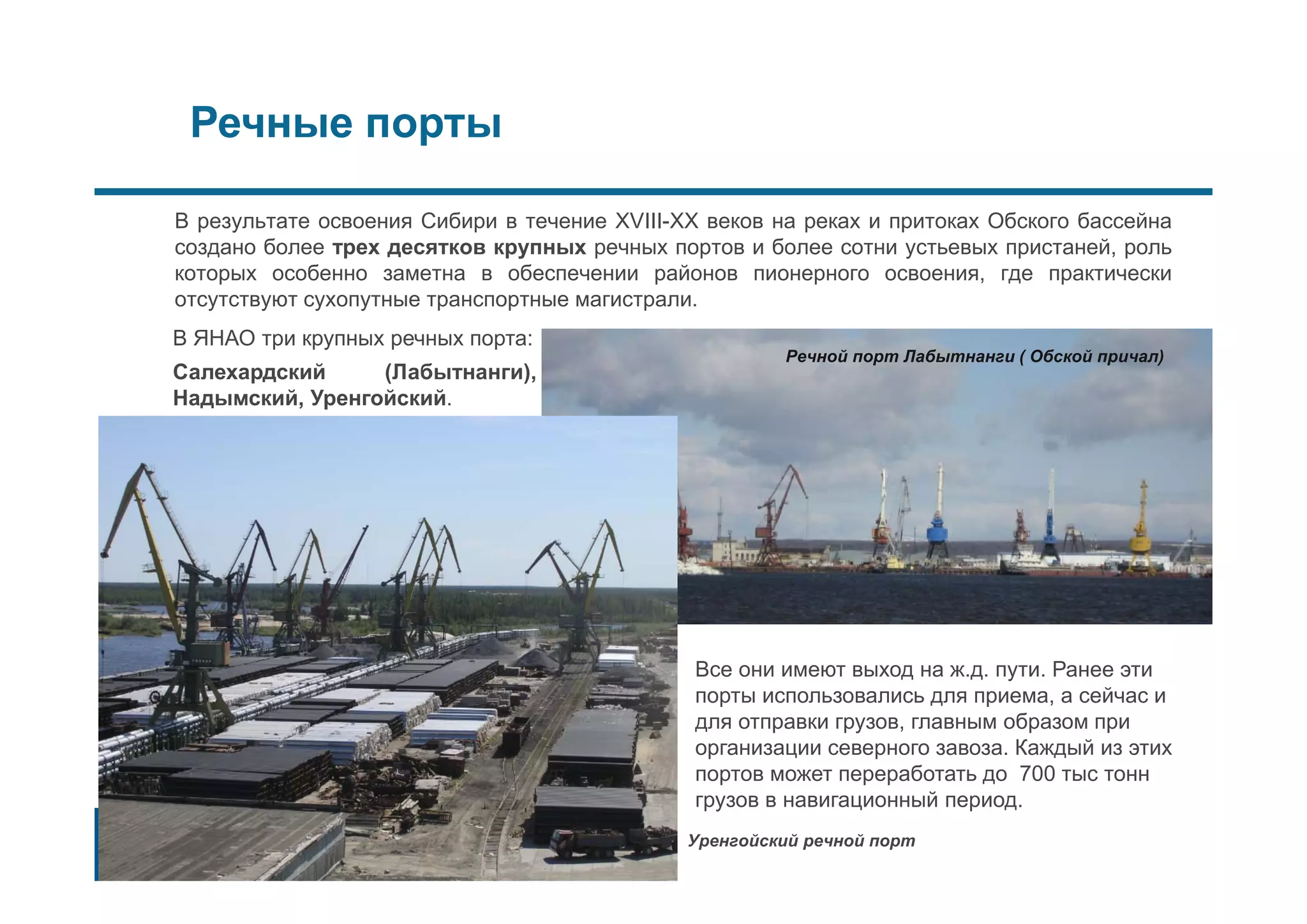 Речные порты

В результате освоения Сибири в течение XVIII-XX веков на реках и притоках Обского бассейна создано более трех десятков крупных речных портов и более сотни устьевых пристаней, роль которых особенно заметна в обеспечении районов пионерного освоения, где практически отсутствуют сухопутные транспортные магистрали.

В ЯНАО три крупных речных порта:

Салехардский (Лабытнанги), Надымский, Уренгойский.

Речной порт Лабытнанги ( Обской причал)

Все они имеют выход на ж.д. пути. Ранее эти порты использовались для приема, а сейчас и для отправки грузов, главным образом при организации северного завоза. Каждый из этих портов может переработать до 700 тыс тонн грузов в навигационный период.

Уренгойский речной порт